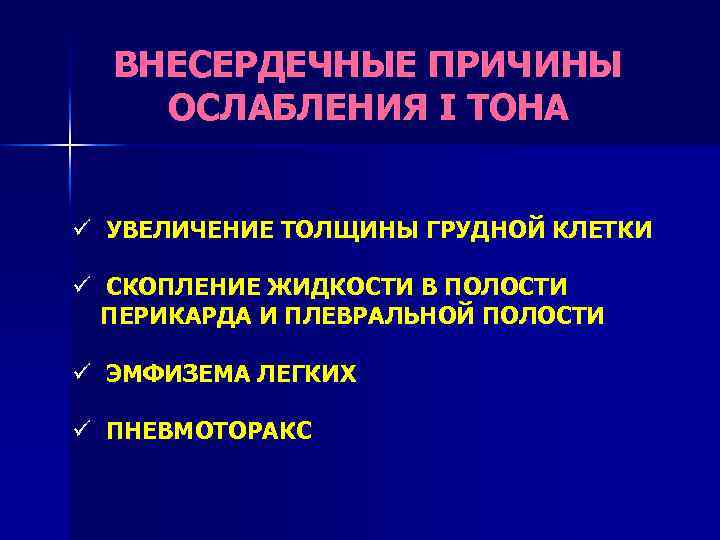 ВНЕСЕРДЕЧНЫЕ ПРИЧИНЫ ОСЛАБЛЕНИЯ I ТОНА

✓ УВЕЛИЧЕНИЕ ТОЛЩИНЫ ГРУДНОЙ КЛЕТКИ

✓ СКОПЛЕНИЕ ЖИДКОСТИ В ПОЛОСТИ ПЕРИКАРДА И ПЛЕВРАЛЬНОЙ ПОЛОСТИ

✓ ЭМФИЗЕМА ЛЕГКИХ

✓ ПНЕВМОТОРАКС